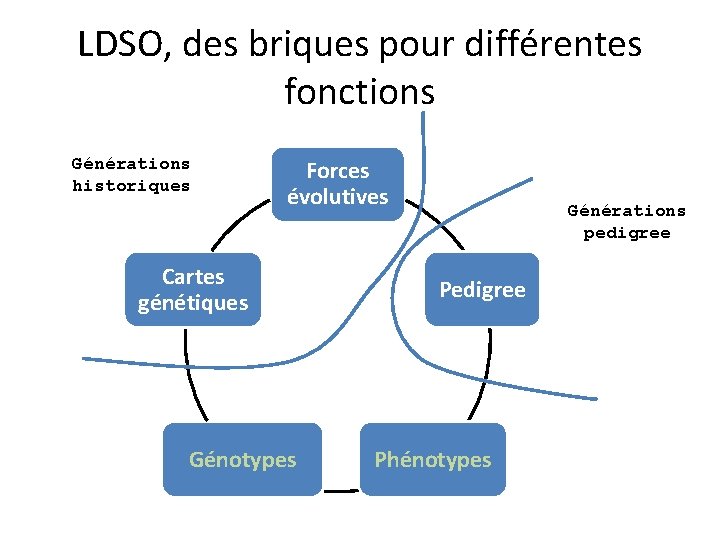 LDSO, des briques pour différentes fonctions

Générations historiques

Forces évolutives

Générations pedigree

Cartes génétiques

Pedigree

Génotypes

Phénotypes